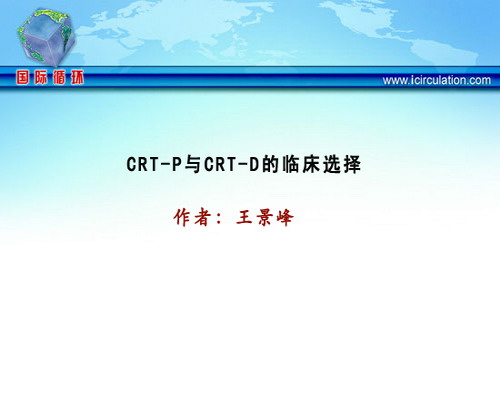 国际循环

www.icirculation.com

CRT-P与CRT-D的临床选择

作者：王景峰